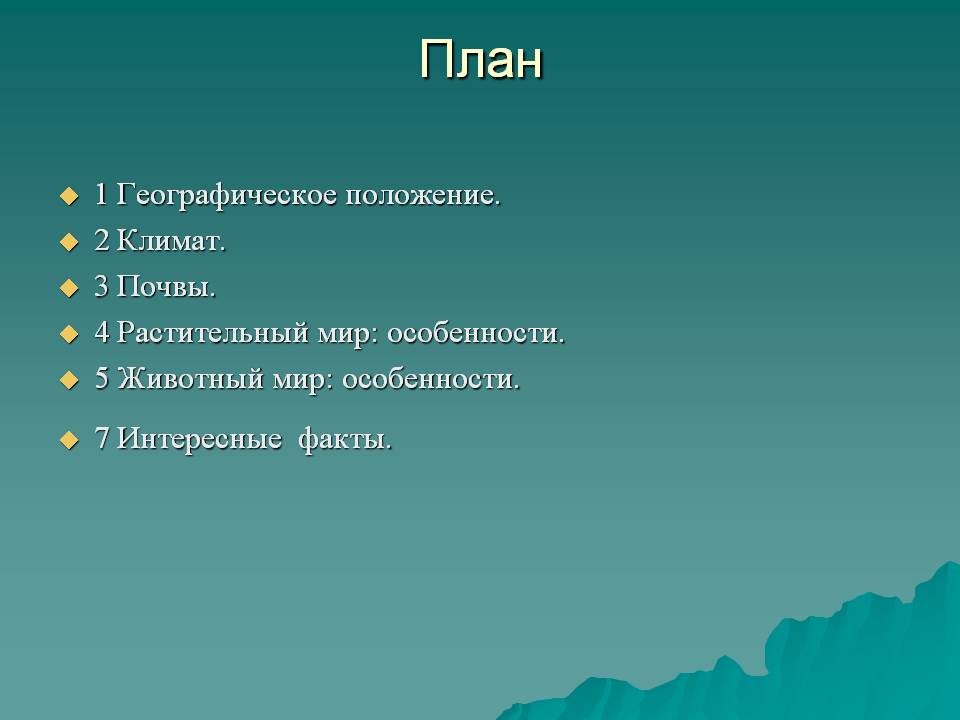 План

1 Географическое положение.
2 Климат.
3 Почвы.
4 Растительный мир: особенности.
5 Животный мир: особенности.
7 Интересные факты.